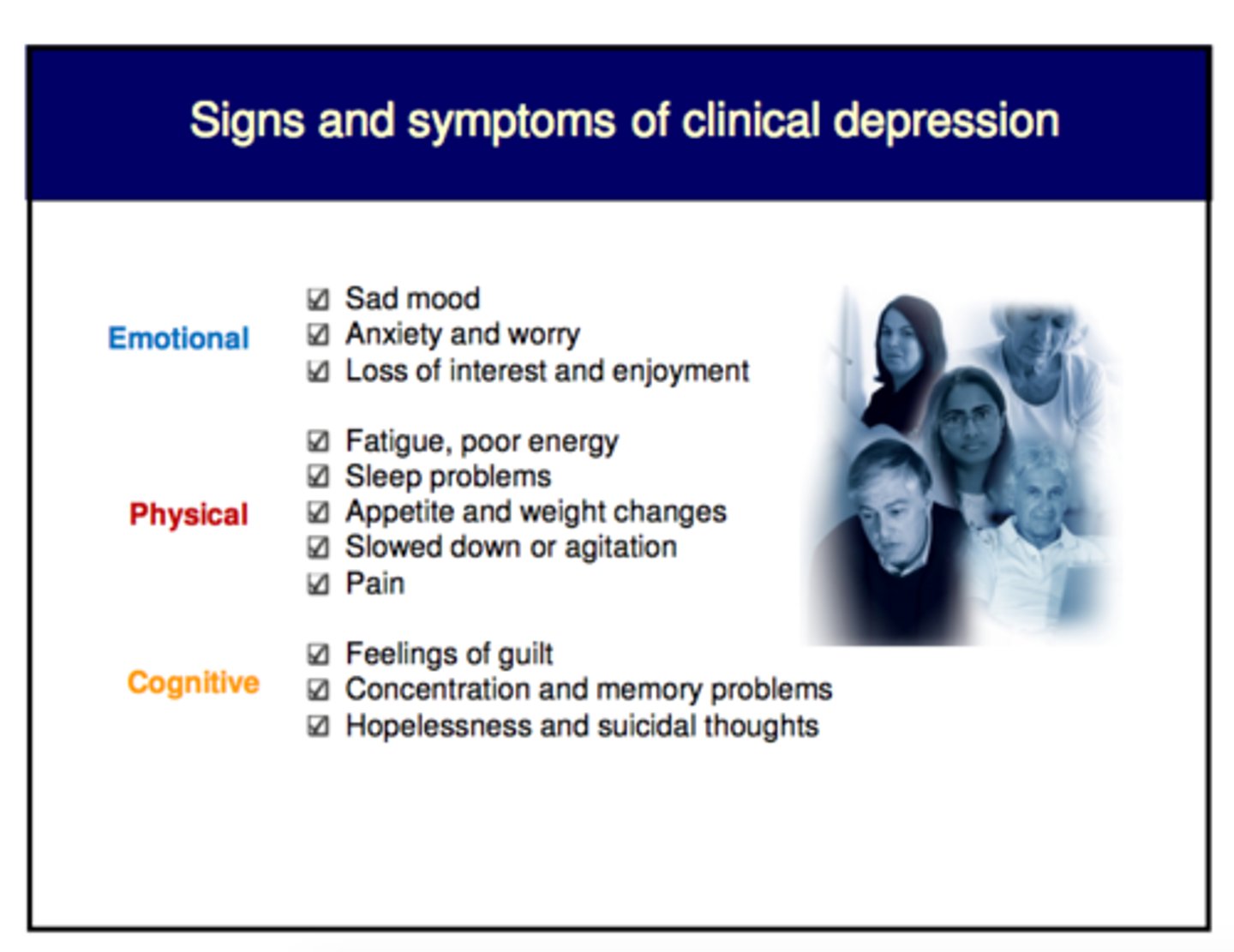 Signs and symptoms of clinical depression

Emotional

☑ Sad mood
☑ Anxiety and worry
☑ Loss of interest and enjoyment

Physical

☑ Fatigue, poor energy
☑ Sleep problems
☑ Appetite and weight changes
☑ Slowed down or agitation
☑ Pain

Cognitive

☑ Feelings of guilt
☑ Concentration and memory problems
☑ Hopelessness and suicidal thoughts